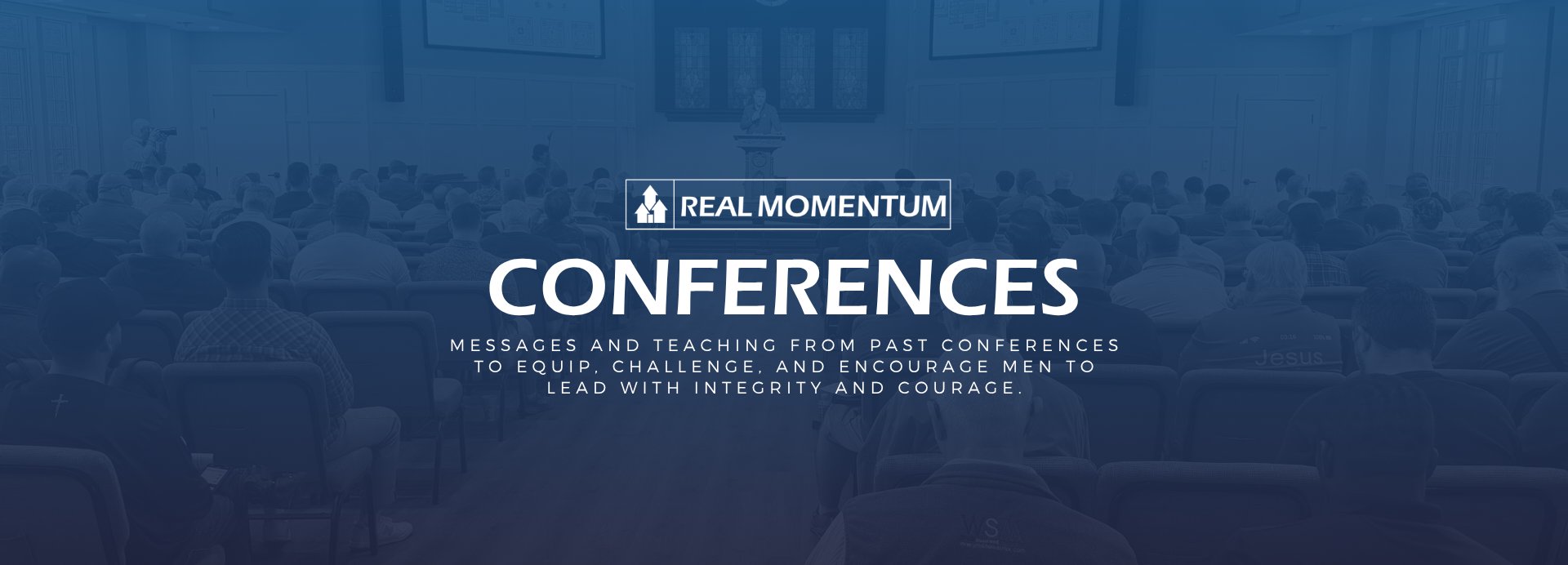 REAL MOMENTUM

CONFERENCES

MESSAGES AND TEACHING FROM PAST CONFERENCES TO EQUIP, CHALLENGE, AND ENCOURAGE MEN TO LEAD WITH INTEGRITY AND COURAGE.

Jesus

WSM